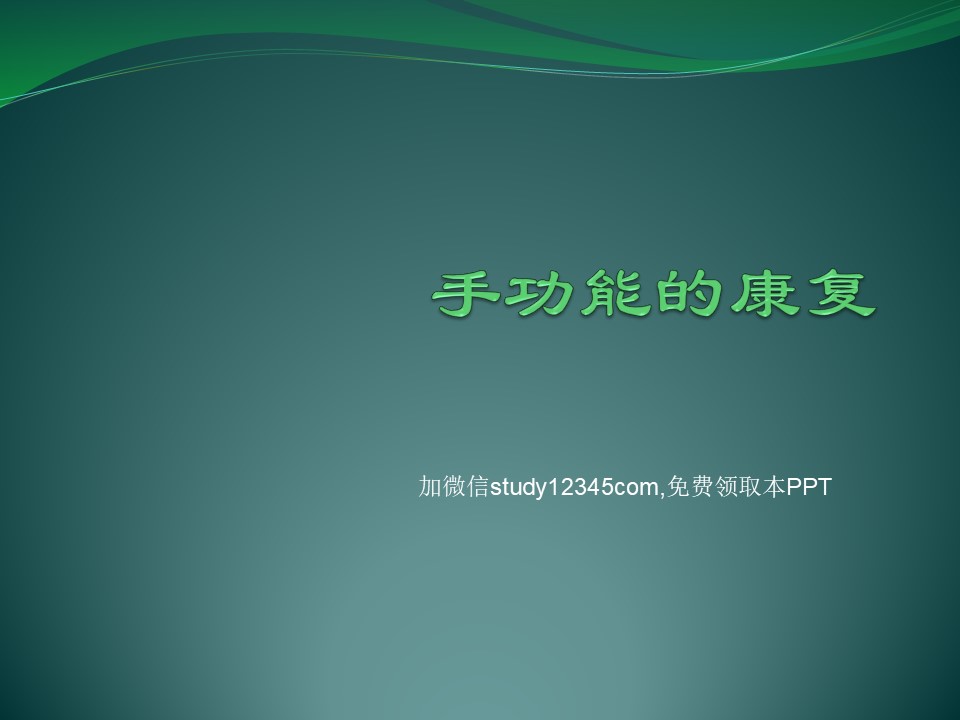 手功能的康复

加微信study12345com,免费领取本PPT